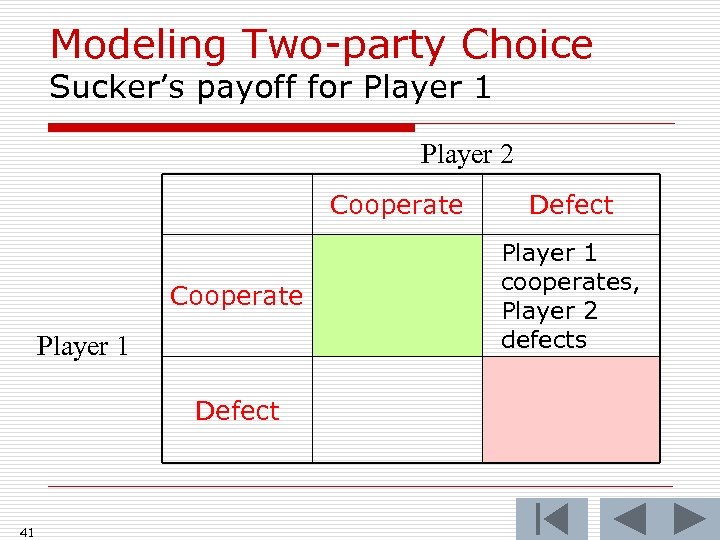 Modeling Two-party Choice
Sucker's payoff for Player 1

Player 2

Player 1

| | Cooperate | Defect |
|---|---|---|
| Cooperate | | Player 1 cooperates, Player 2 defects |
| Defect | | |

41